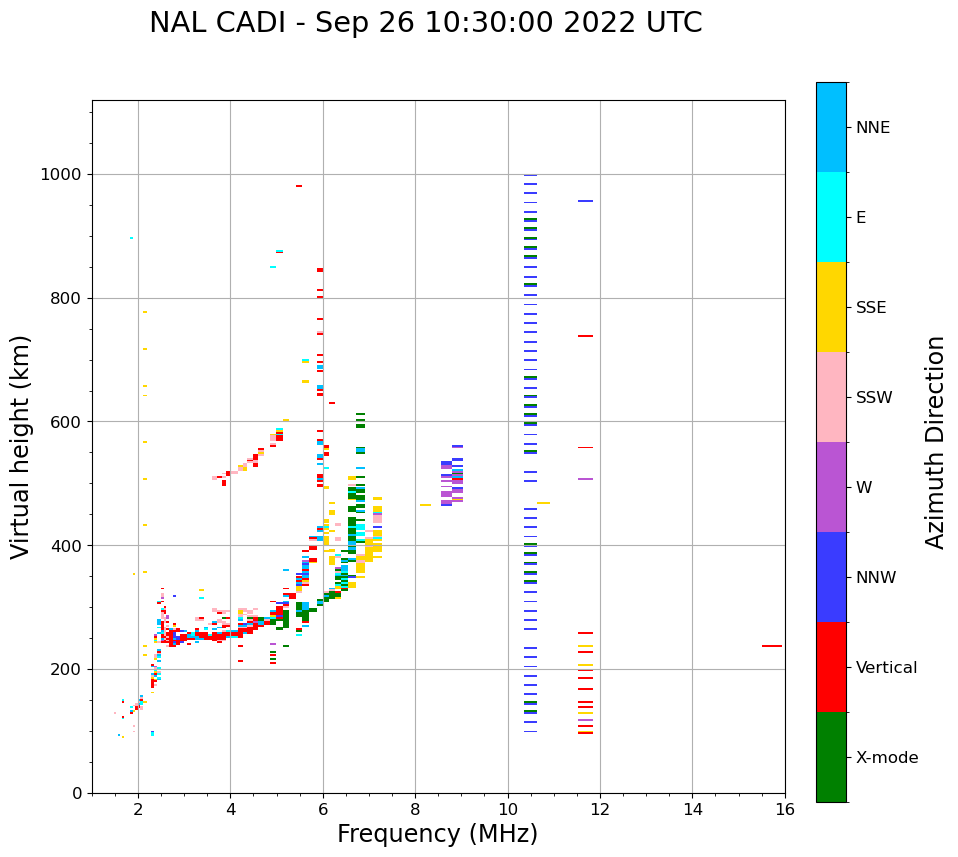 NAL CADI - Sep 26 10:30:00 2022 UTC

Virtual height (km)

1000
800
600
400
200
0

2
4
6
8
10
12
14
16

Frequency (MHz)

NNE
E
SSE
SSW
W
NNW
Vertical
X-mode

Azimuth Direction